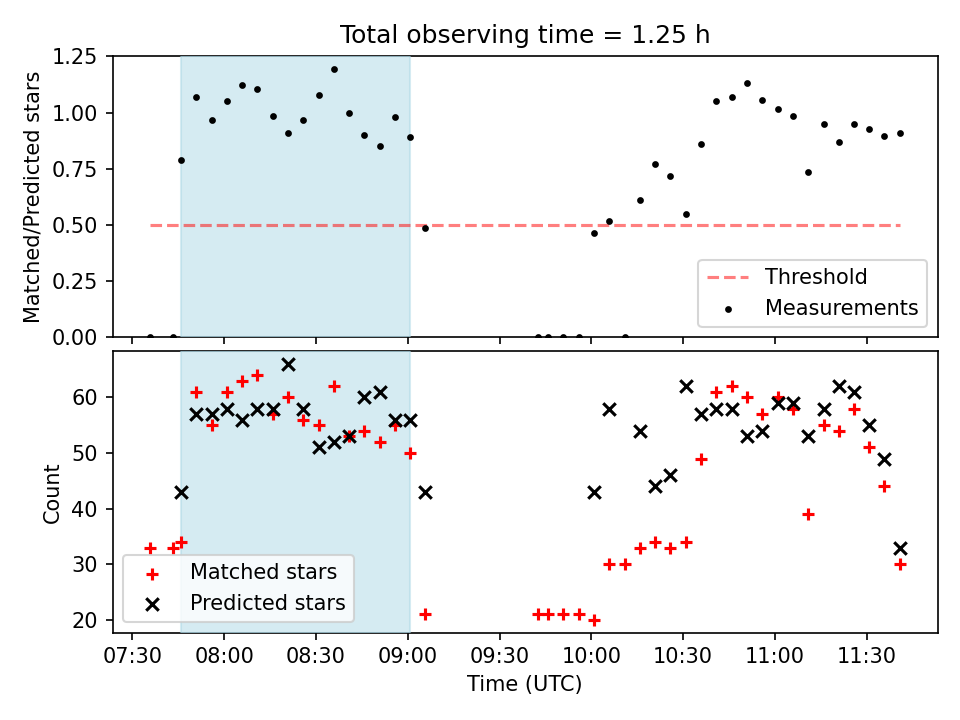 Total observing time = 1.25 h

Matched/Predicted stars

1.25
1.00
0.75
0.50
0.25
0.00

Threshold
Measurements

Count

60
50
40
30
20

Matched stars
Predicted stars

07:30 08:00 08:30 09:00 09:30 10:00 10:30 11:00 11:30

Time (UTC)